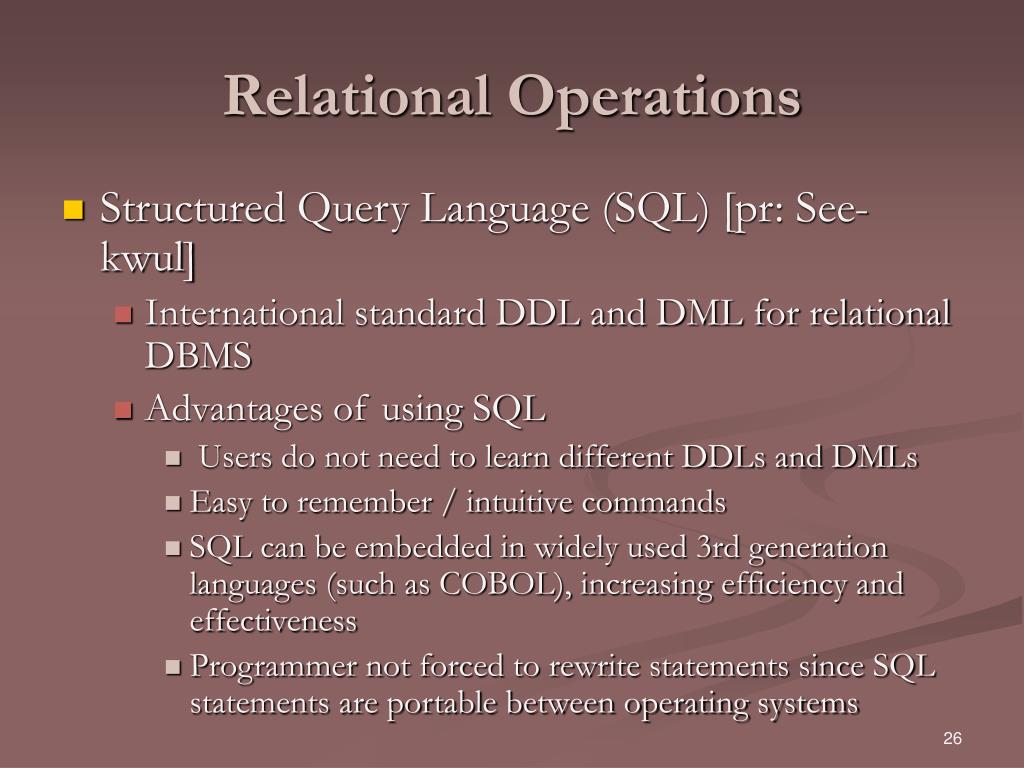 Relational Operations

Structured Query Language (SQL) [pr: See-kwul]

International standard DDL and DML for relational DBMS

Advantages of using SQL

Users do not need to learn different DDLs and DMLs

Easy to remember / intuitive commands

SQL can be embedded in widely used 3rd generation languages (such as COBOL), increasing efficiency and effectiveness

Programmer not forced to rewrite statements since SQL statements are portable between operating systems

26